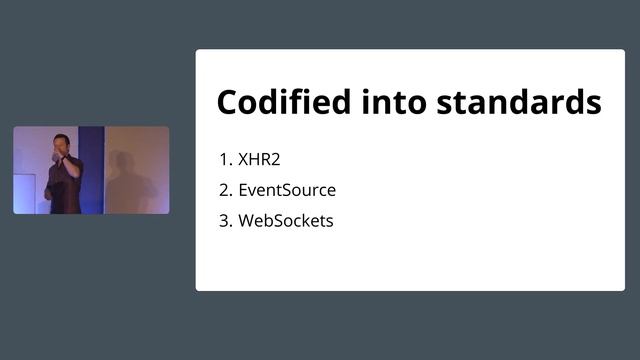 Codified into standards

1. XHR2
2. EventSource
3. WebSockets